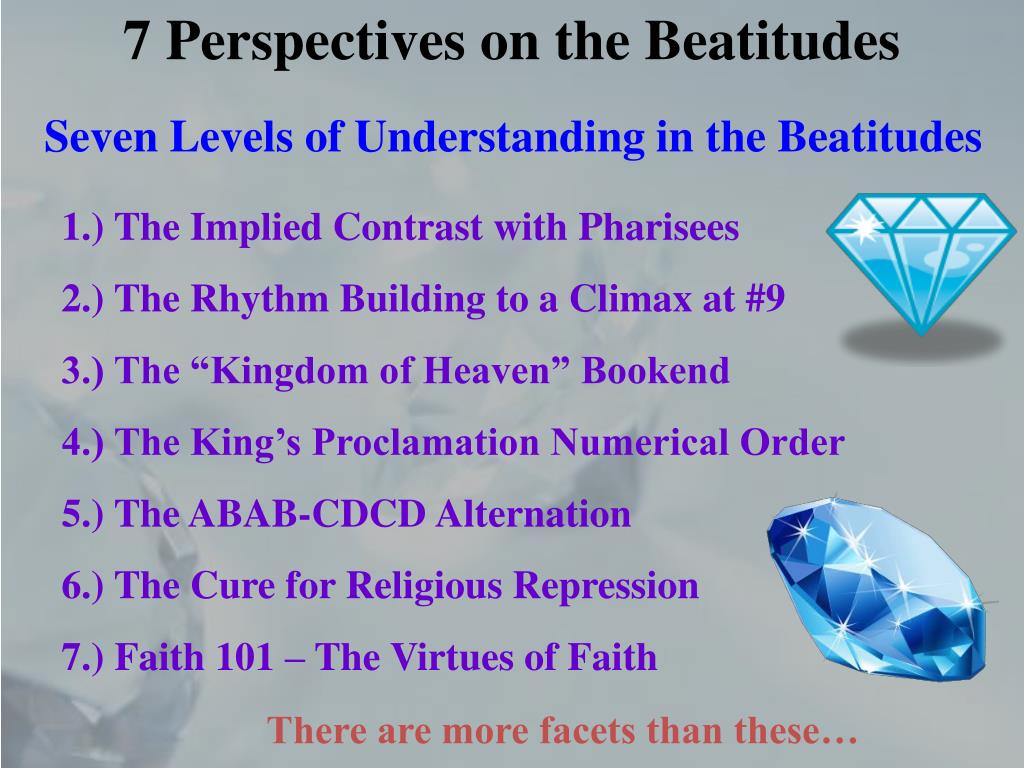 7 Perspectives on the Beatitudes

Seven Levels of Understanding in the Beatitudes

1.) The Implied Contrast with Pharisees

2.) The Rhythm Building to a Climax at #9

3.) The “Kingdom of Heaven” Bookend

4.) The King’s Proclamation Numerical Order

5.) The ABAB-CDCD Alternation

6.) The Cure for Religious Repression

7.) Faith 101 – The Virtues of Faith

There are more facets than these…